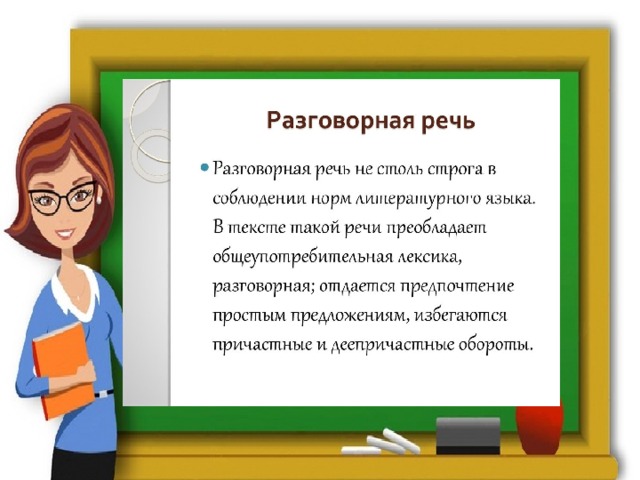 Разговорная речь

• Разговорная речь не столь строга в соблюдении норм литературного языка. В тексте такой речи преобладает общеупотребительная лексика, разговорная; отдается предпочтение простым предложениям, избегаются причастные и деепричастные обороты.